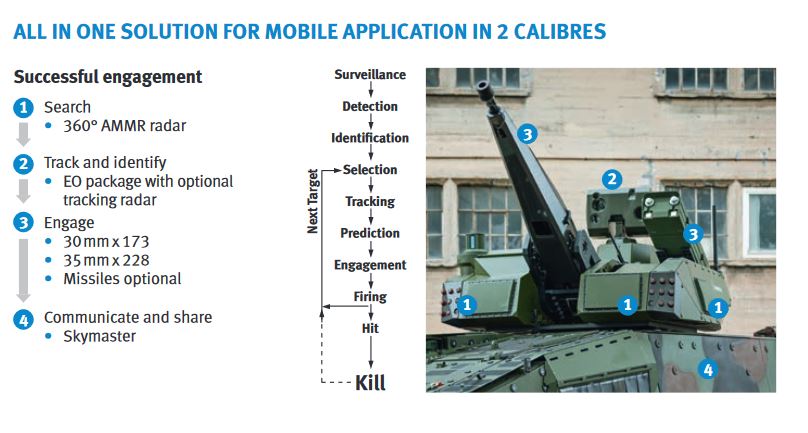 ALL IN ONE SOLUTION FOR MOBILE APPLICATION IN 2 CALIBRES

Successful engagement

1 Search
• 360° AMMR radar

2 Track and identify
• EO package with optional tracking radar

3 Engage
• 30 mm x 173
• 35 mm x 228
• Missiles optional

4 Communicate and share
• Skymaster

Surveillance
Detection
Identification
Selection
Tracking
Prediction
Engagement
Firing
Hit
Kill

Next Target

3
2
3
1
1
1
4